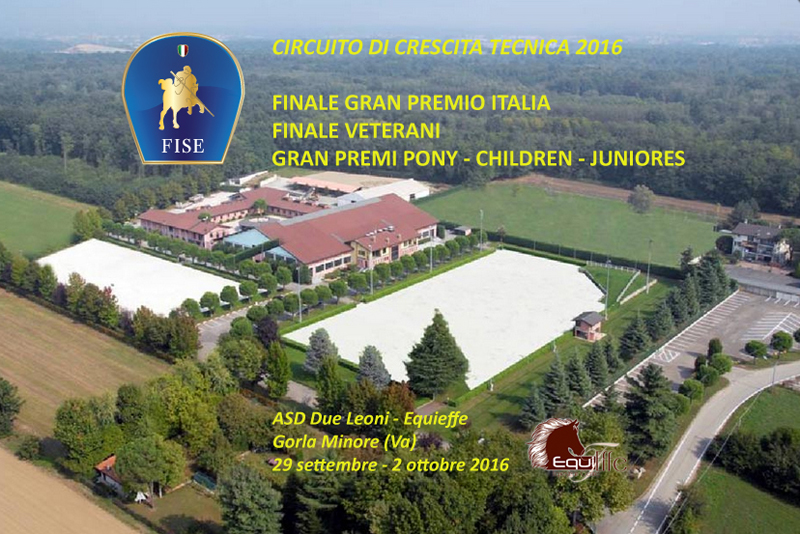 FISE

CIRCUITO DI CRESCITA TECNICA 2016

FINALE GRAN PREMIO ITALIA
FINALE VETERANI
GRAN PREMI PONY - CHILDREN - JUNIORES

ASD Due Leoni - Equieffe
Gorla Minore (Va)
29 settembre - 2 ottobre 2016

Equieffe